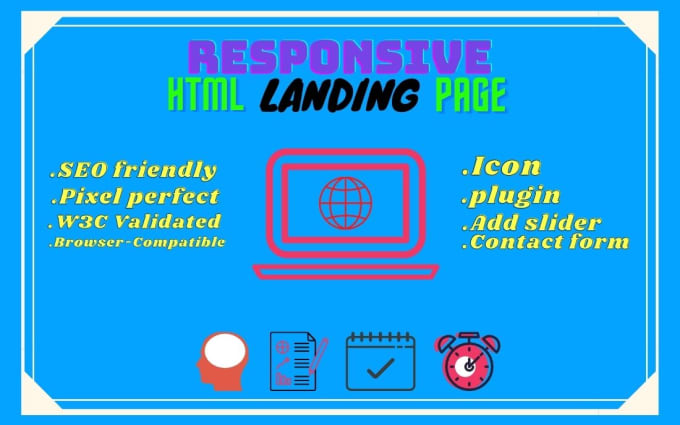 RESPONSIVE
HTML LANDING PAGE

.SEO friendly
.Pixel perfect
.W3C Validated
.Browser-Compatible

.Icon
.plugin
.Add slider
.Contact form